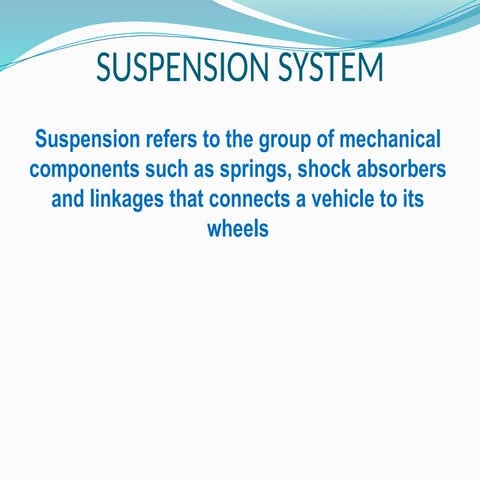 SUSPENSION SYSTEM

Suspension refers to the group of mechanical components such as springs, shock absorbers and linkages that connects a vehicle to its wheels